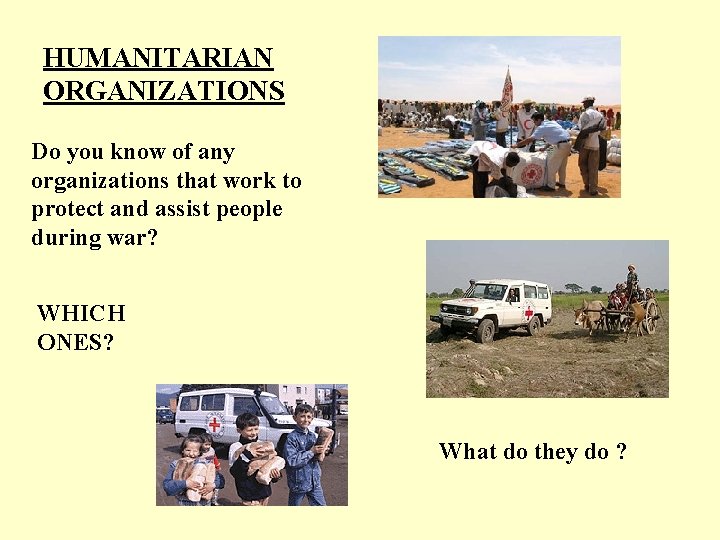 HUMANITARIAN ORGANIZATIONS

Do you know of any organizations that work to protect and assist people during war?

WHICH ONES?

What do they do ?